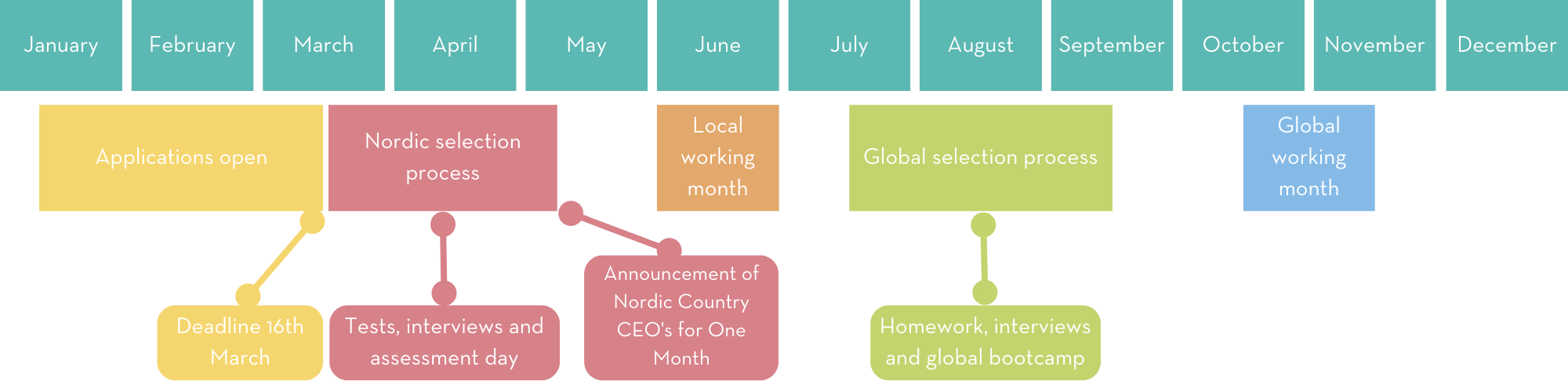 January February March April May June July August September October November December

Applications open

Nordic selection process

Local working month

Global selection process

Global working month

Deadline 16th March

Tests, interviews and assessment day

Announcement of Nordic Country CEO's for One Month

Homework, interviews and global bootcamp